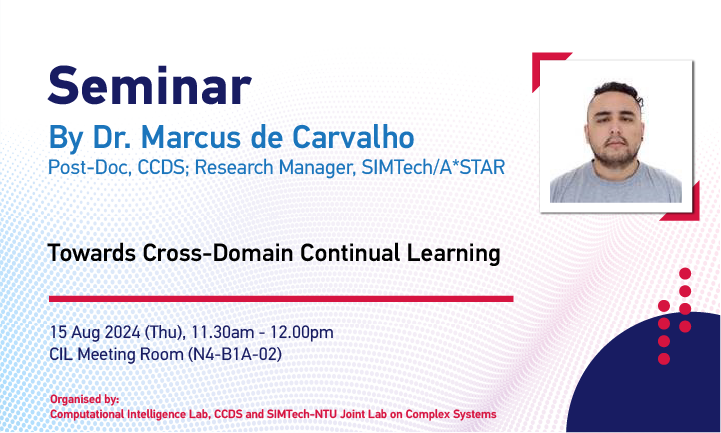 Seminar
By Dr. Marcus de Carvalho
Post-Doc, CCDS; Research Manager, SIMTech/A*STAR

Towards Cross-Domain Continual Learning

15 Aug 2024 (Thu), 11.30am - 12.00pm
CIL Meeting Room (N4-B1A-02)

Organised by:
Computational Intelligence Lab, CCDS and SIMTech-NTU Joint Lab on Complex Systems